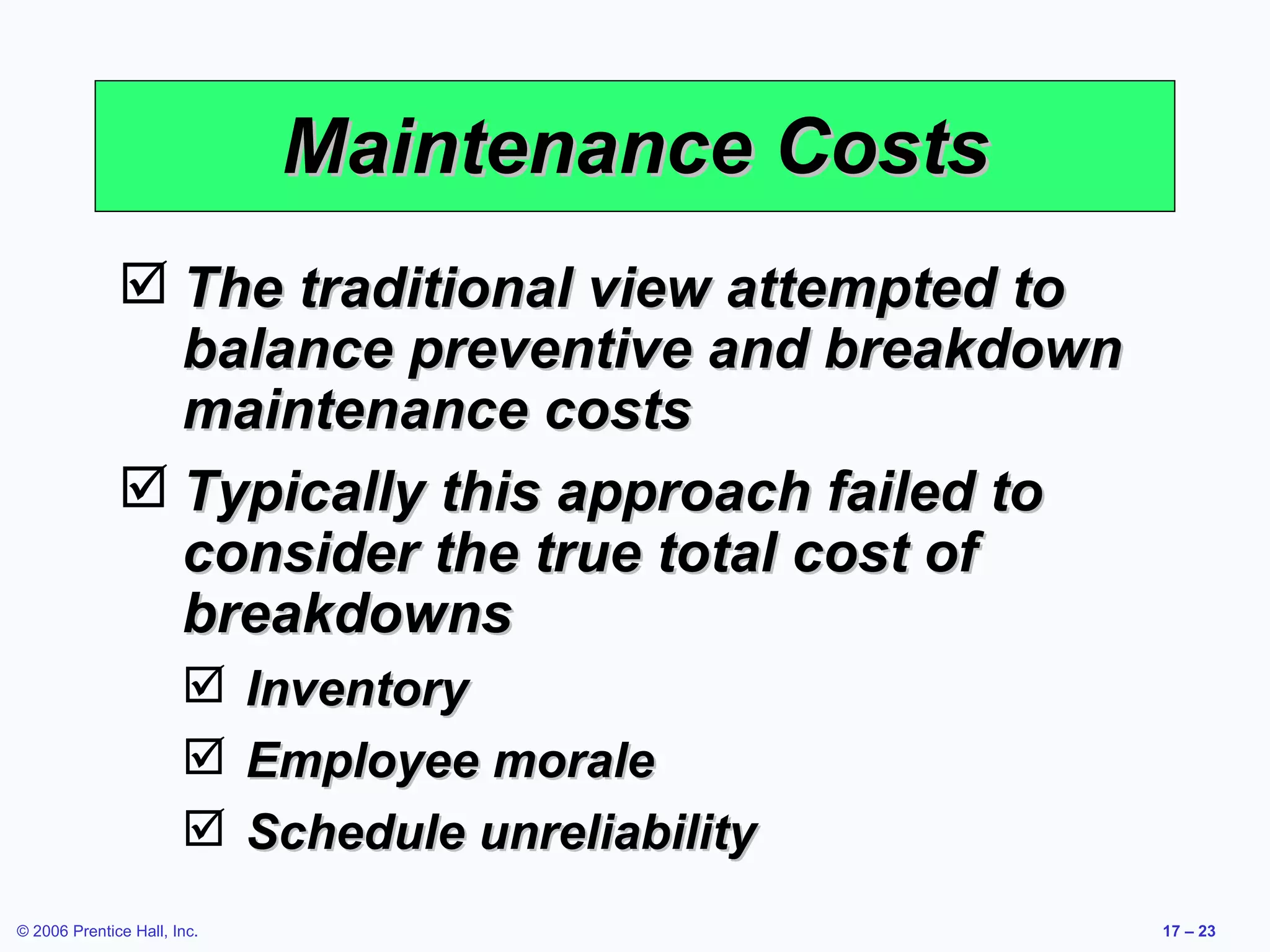 Maintenance Costs

☑ The traditional view attempted to balance preventive and breakdown maintenance costs

☑ Typically this approach failed to consider the true total cost of breakdowns

☑ Inventory

☑ Employee morale

☑ Schedule unreliability

© 2006 Prentice Hall, Inc.

17 – 23